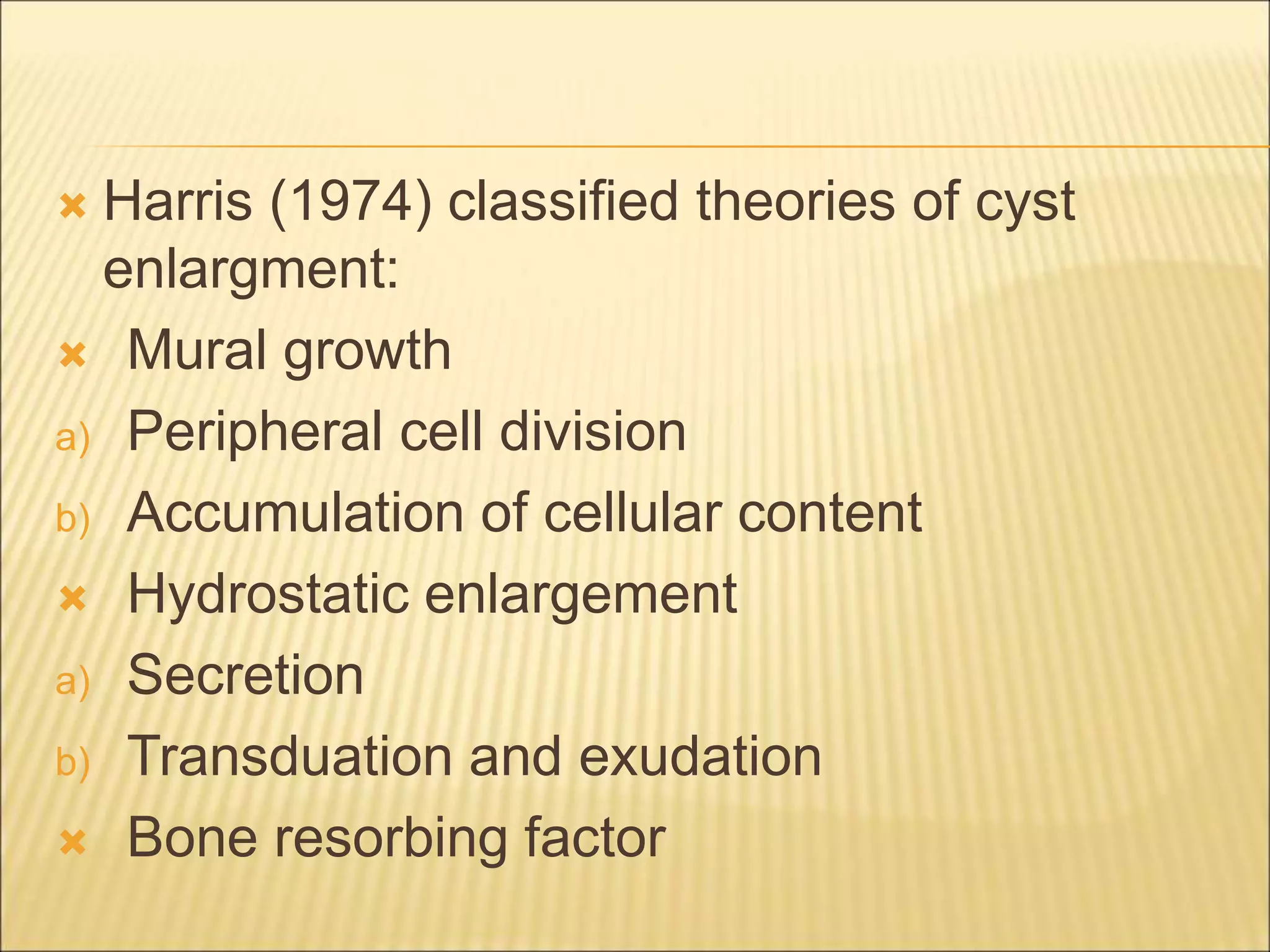 Harris (1974) classified theories of cyst enlargment:

Mural growth

a) Peripheral cell division

b) Accumulation of cellular content

Hydrostatic enlargement

a) Secretion

b) Transduation and exudation

Bone resorbing factor